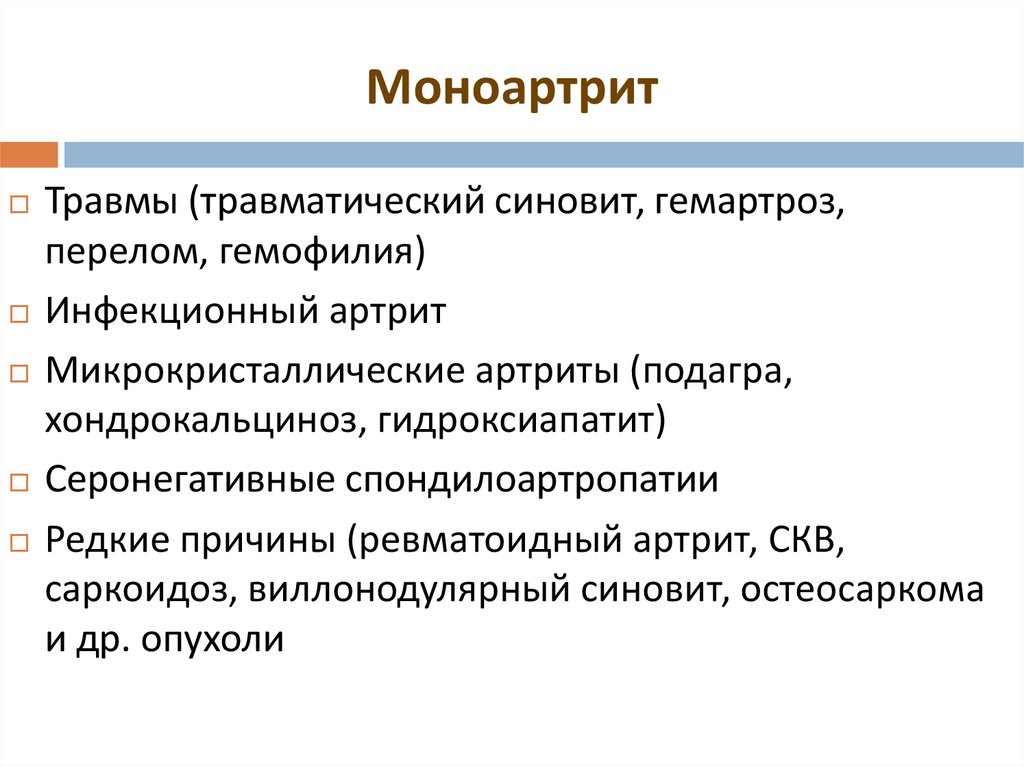 Моноартрит

Травмы (травматический синовит, гемартроз, перелом, гемофилия)

Инфекционный артрит

Микрокристаллические артриты (подагра, хондрокальциноз, гидроксиапатит)

Серонегативные спондилоартропатии

Редкие причины (ревматоидный артрит, СКВ, саркоидоз, виллонодулярный синовит, остеосаркома и др. опухоли